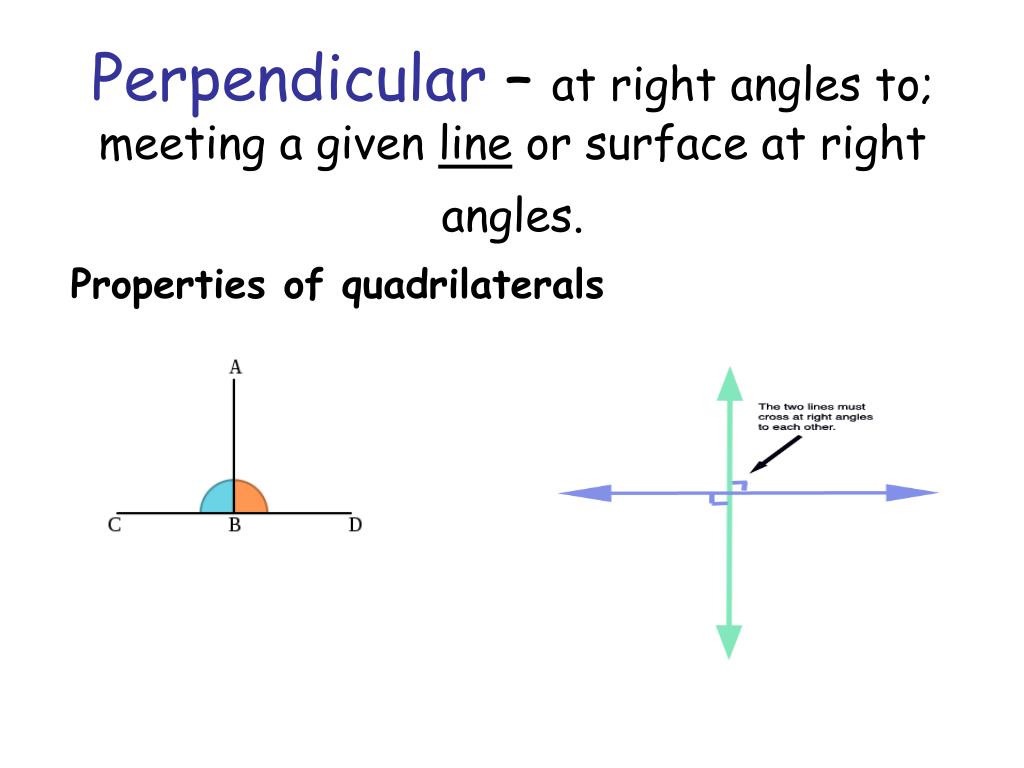 Perpendicular – at right angles to; meeting a given line or surface at right angles.

Properties of quadrilaterals

A

C B D

The two lines must cross at right angles to each other.